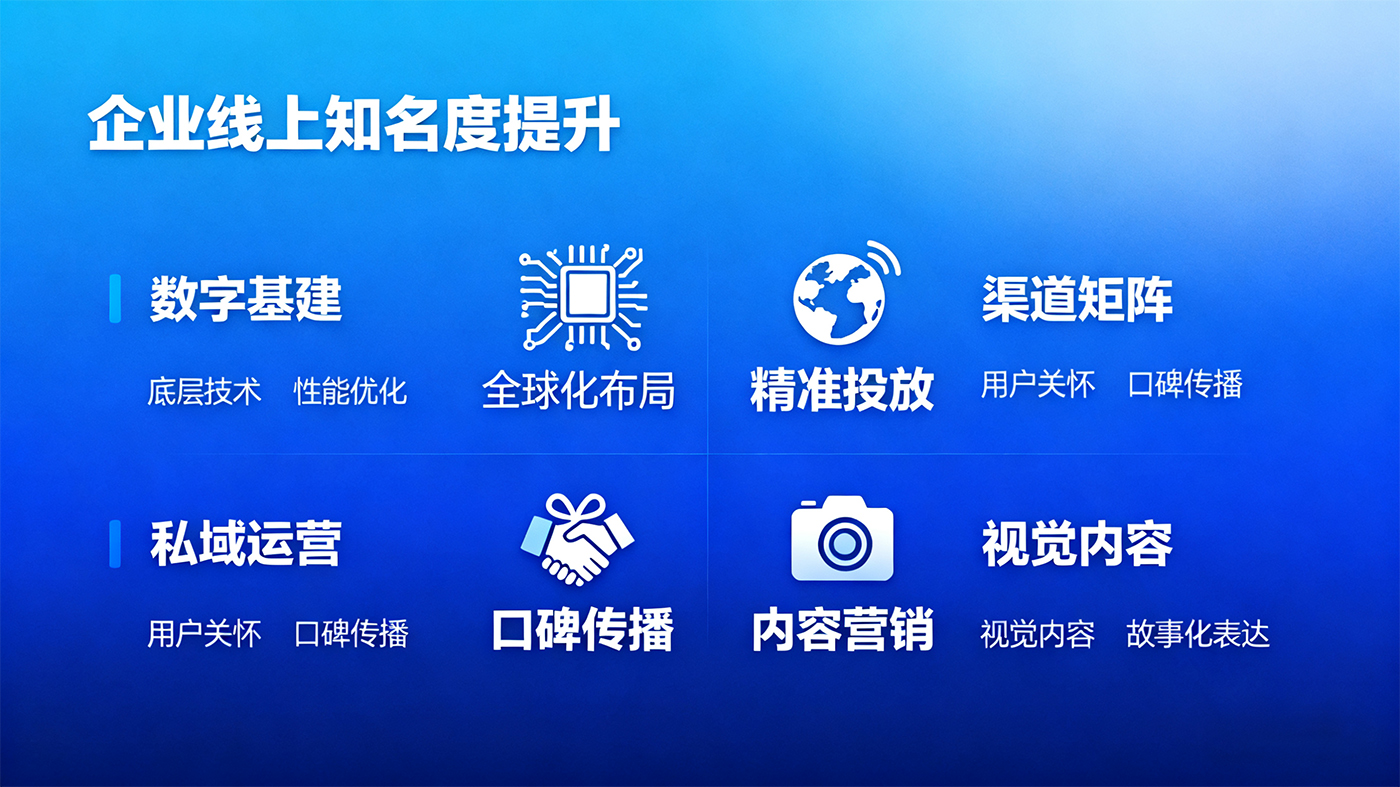 企业线上知名度提升

数字基建

底层技术　性能优化

全球化布局

精准投放

渠道矩阵

用户关怀　口碑传播

私域运营

用户关怀　口碑传播

口碑传播

内容营销

视觉内容

视觉内容　故事化表达